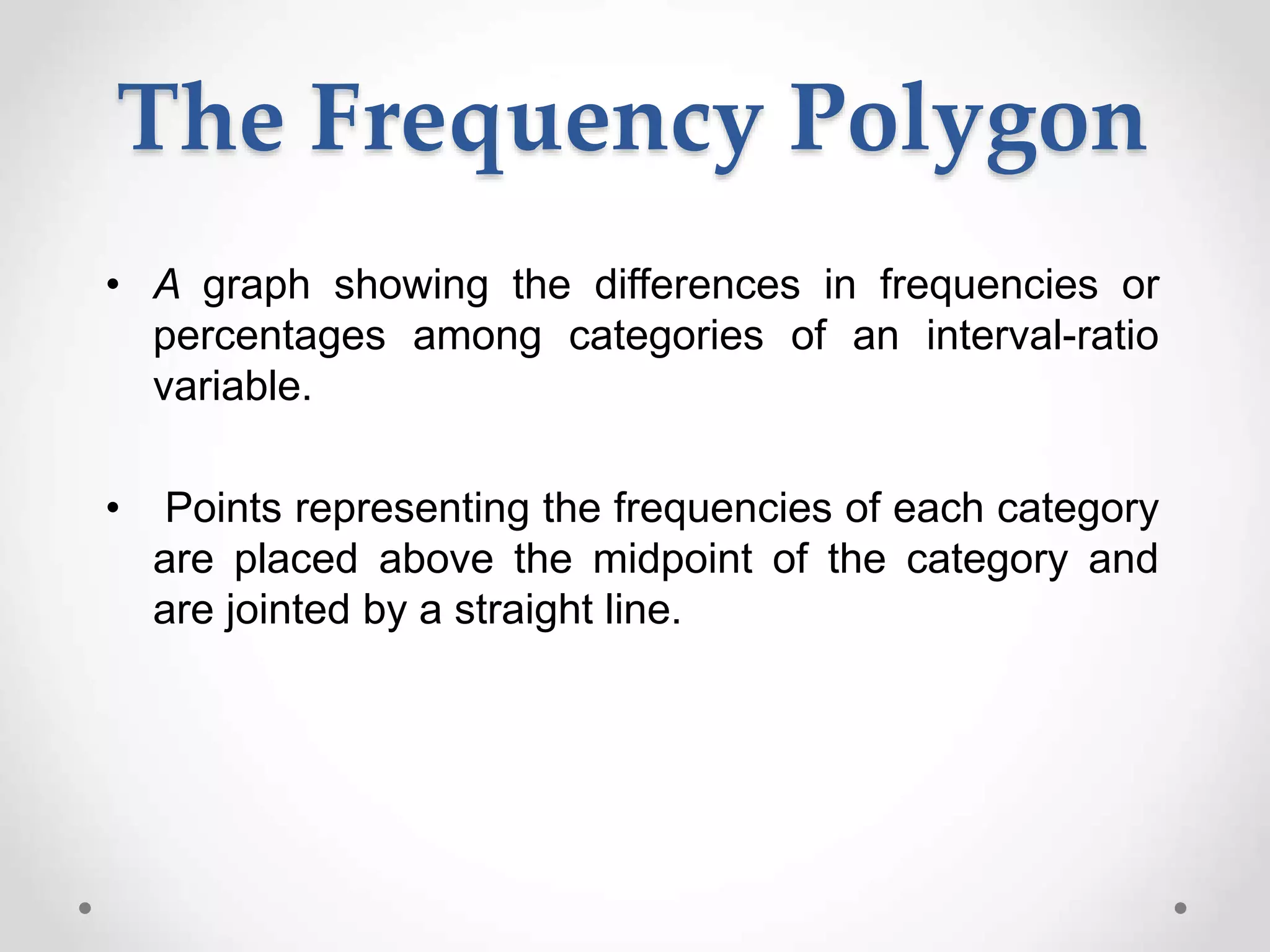 The Frequency Polygon

• A graph showing the differences in frequencies or percentages among categories of an interval-ratio variable.

• Points representing the frequencies of each category are placed above the midpoint of the category and are jointed by a straight line.